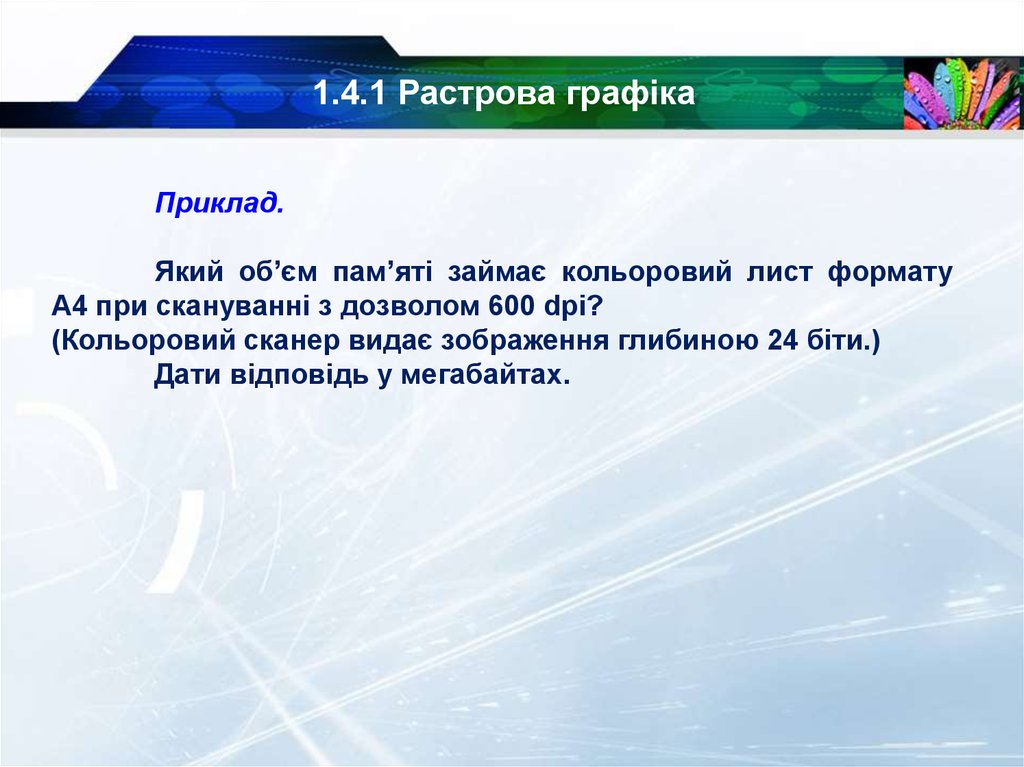 1.4.1 Растрова графіка

Приклад.

Який об’єм пам’яті займає кольоровий лист формату А4 при скануванні з дозволом 600 dpi?
(Кольоровий сканер видає зображення глибиною 24 біти.)
Дати відповідь у мегабайтах.